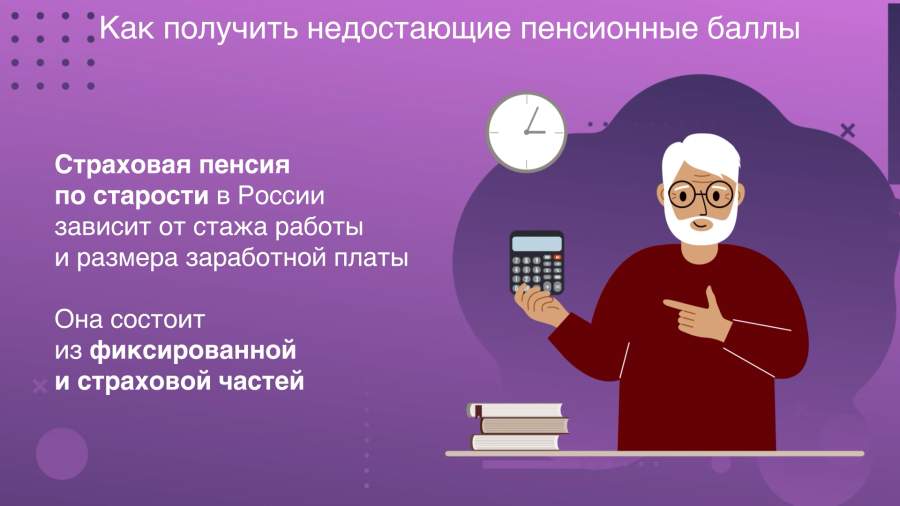 Как получить недостающие пенсионные баллы

Страховая пенсия по старости в России зависит от стажа работы и размера заработной платы

Она состоит из фиксированной и страховой частей